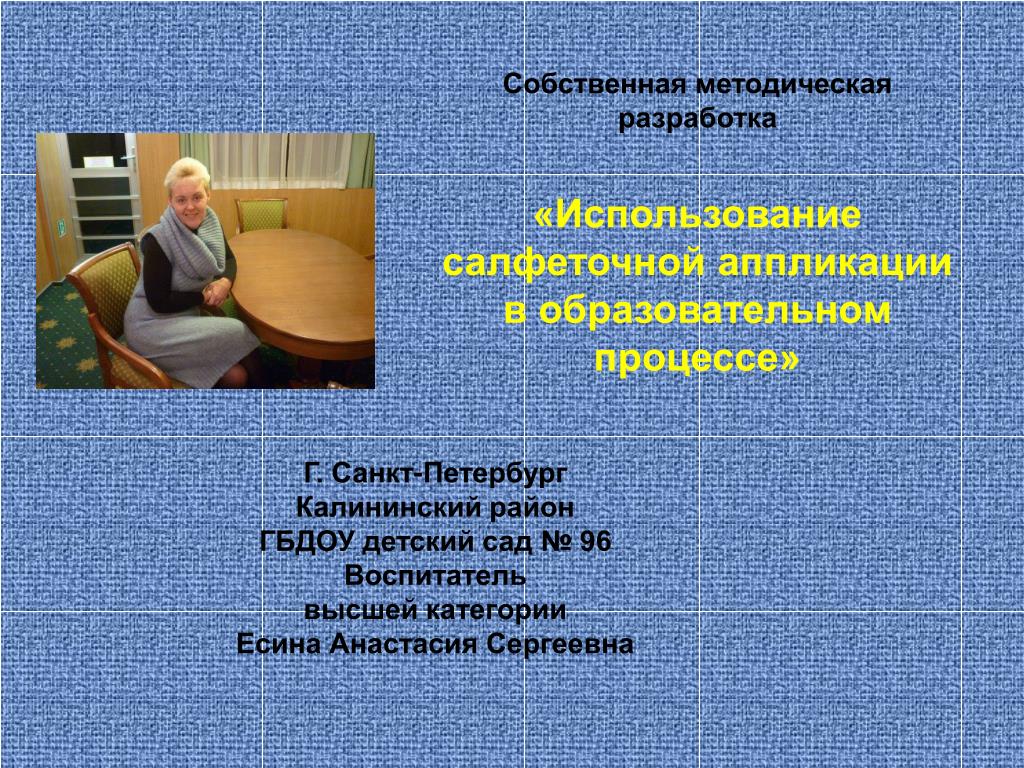 Собственная методическая разработка

«Использование салфеточной аппликации в образовательном процессе»

Г. Санкт-Петербург
Калининский район
ГБДОУ детский сад № 96
Воспитатель
высшей категории
Есина Анастасия Сергеевна